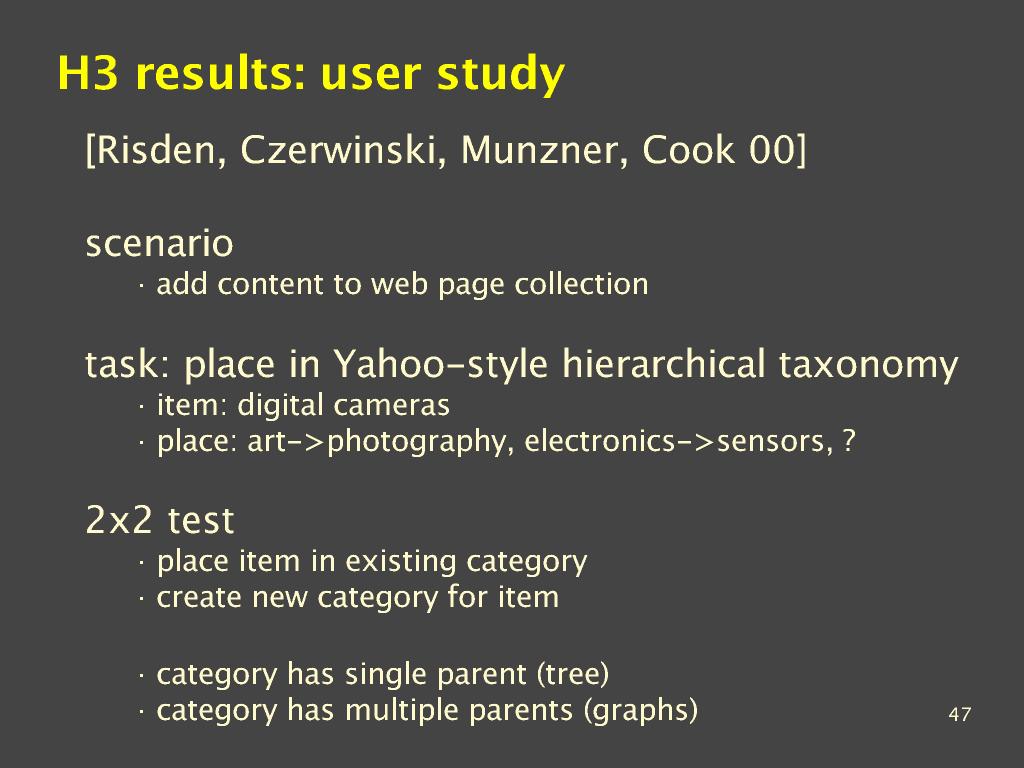 H3 results: user study

[Risden, Czerwinski, Munzner, Cook 00]

scenario

· add content to web page collection

task: place in Yahoo-style hierarchical taxonomy

· item: digital cameras
· place: art->photography, electronics->sensors, ?

2x2 test

· place item in existing category
· create new category for item

· category has single parent (tree)
· category has multiple parents (graphs)

47